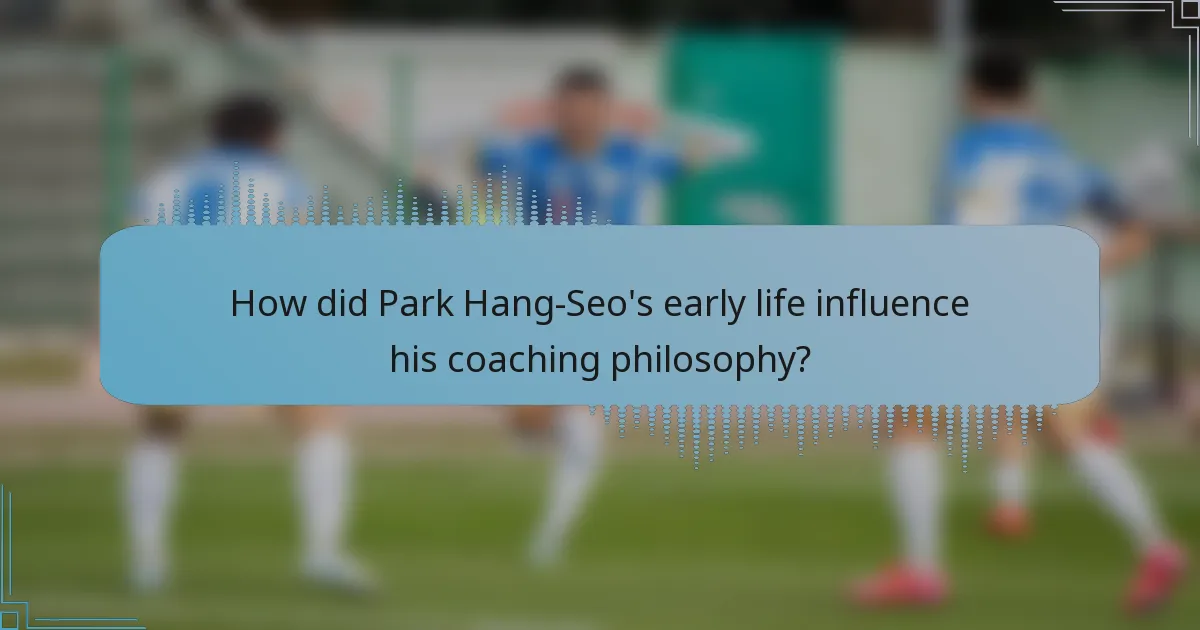 How did Park Hang-Seo's early life influence his coaching philosophy?